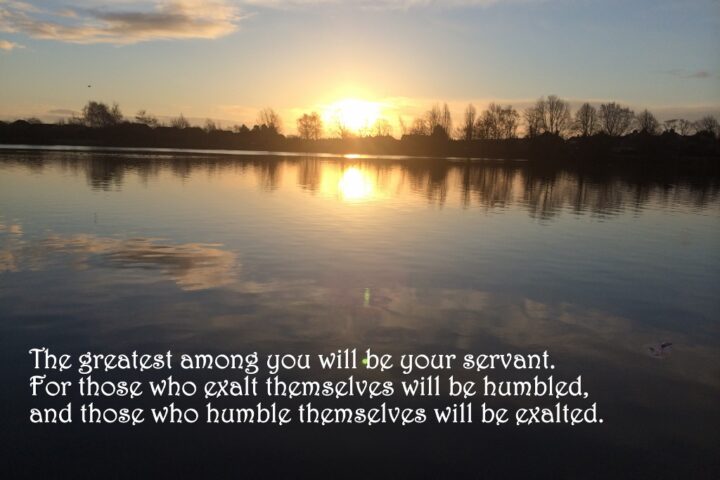 The greatest among you will be your servant.
For those who exalt themselves will be humbled,
and those who humble themselves will be exalted.